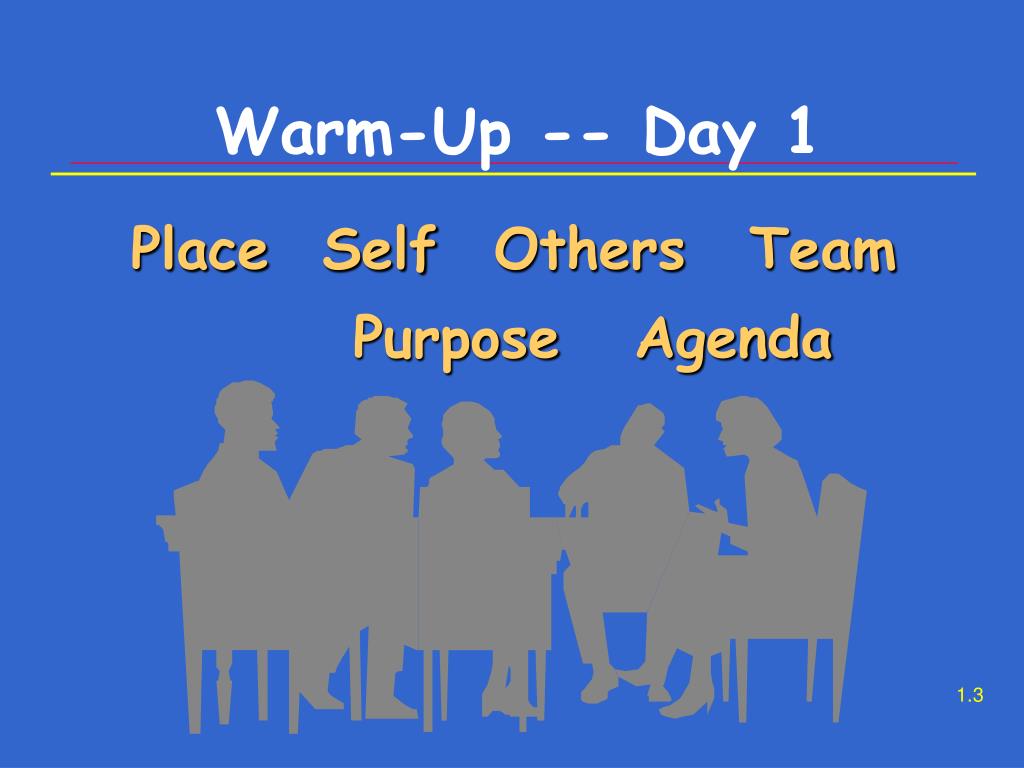 Warm-Up -- Day 1

Place Self Others Team

Purpose Agenda

1.3